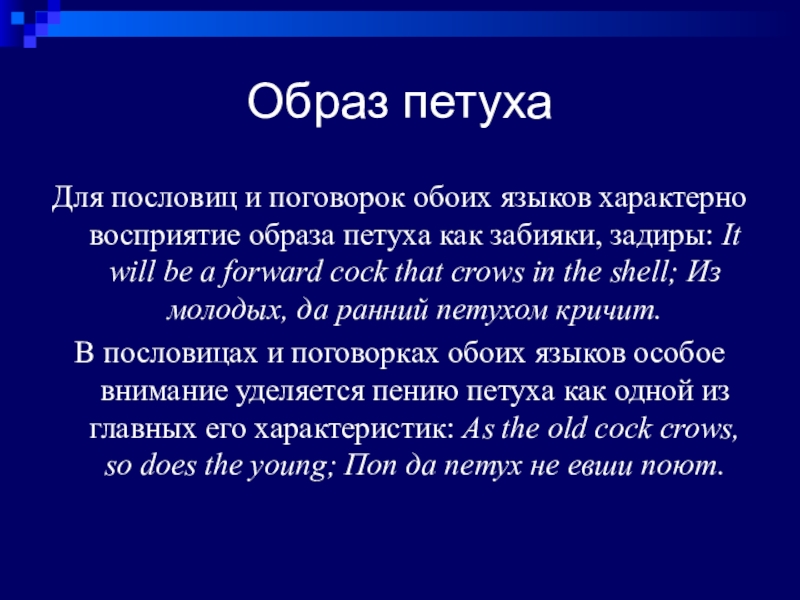 Образ петуха

Для пословиц и поговорок обоих языков характерно восприятие образа петуха как забияки, задиры: It will be a forward cock that crows in the shell; Из молодых, да ранний петухом кричит.

В пословицах и поговорках обоих языков особое внимание уделяется пению петуха как одной из главных его характеристик: As the old cock crows, so does the young; Поп да петух не евши поют.